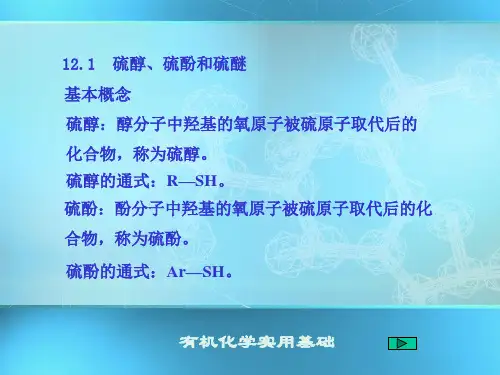 12.1 硫醇、硫酚和硫醚

基本概念

硫醇：醇分子中羟基的氧原子被硫原子取代后的化合物，称为硫醇。

硫醇的通式：R—SH。

硫酚：酚分子中羟基的氧原子被硫原子取代后的化合物，称为硫酚。

硫酚的通式：Ar—SH。

有机化学实用基础